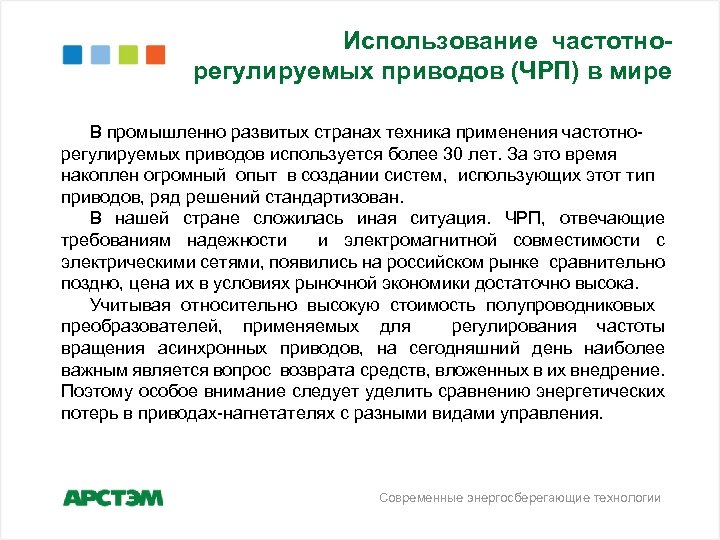 Использование частотно-регулируемых приводов (ЧРП) в мире

В промышленно развитых странах техника применения частотно-регулируемых приводов используется более 30 лет. За это время накоплен огромный опыт в создании систем, использующих этот тип приводов, ряд решений стандартизован.

В нашей стране сложилась иная ситуация. ЧРП, отвечающие требованиям надежности и электромагнитной совместимости с электрическими сетями, появились на российском рынке сравнительно поздно, цена их в условиях рыночной экономики достаточно высока.

Учитывая относительно высокую стоимость полупроводниковых преобразователей, применяемых для регулирования частоты вращения асинхронных приводов, на сегодняшний день наиболее важным является вопрос возврата средств, вложенных в их внедрение. Поэтому особое внимание следует уделить сравнению энергетических потерь в приводах-нагнетателях с разными видами управления.

АРСТЭМ

Современные энергосберегающие технологии